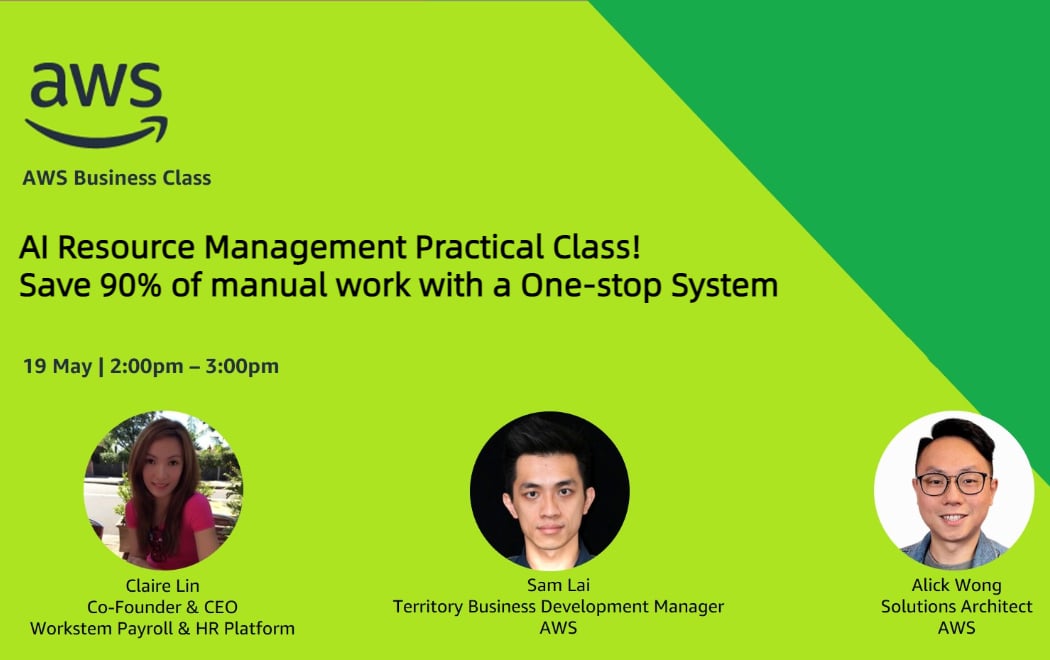 aws

AWS Business Class

AI Resource Management Practical Class!
Save 90% of manual work with a One-stop System

19 May | 2:00pm – 3:00pm

Claire Lin
Co-Founder & CEO
Workstem Payroll & HR Platform

Sam Lai
Territory Business Development Manager
AWS

Alick Wong
Solutions Architect
AWS